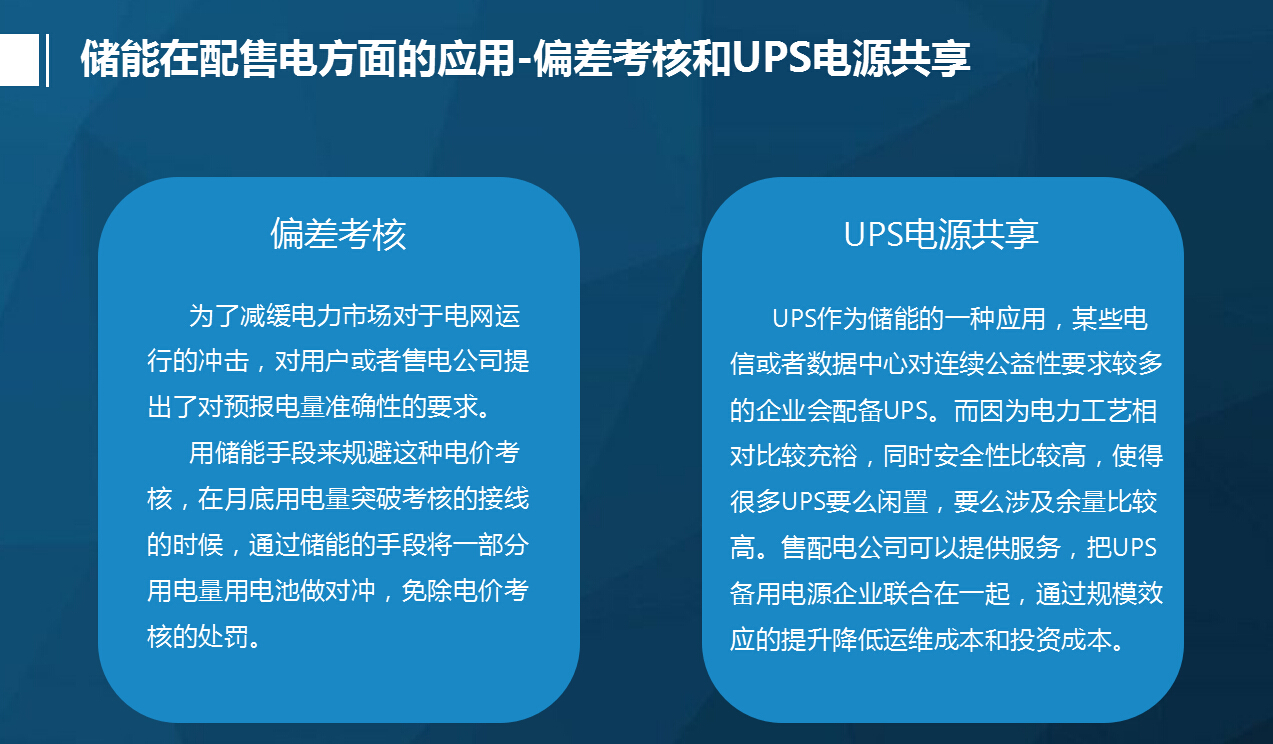 储能在配售电方面的应用-偏差考核和UPS电源共享

偏差考核

为了减缓电力市场对于电网运行的冲击，对用户或者售电公司提出了对预报电量准确性的要求。

用储能手段来规避这种电价考核，在月底用电量突破考核的接线的时候，通过储能的手段将一部分用电量用电池做对冲，免除电价考核的处罚。

UPS电源共享

UPS作为储能的一种应用，某些电信或者数据中心对连续公益性要求较多的企业会配备UPS。而因为电力工艺相对比较充裕，同时安全性比较高，使得很多UPS要么闲置，要么涉及余量比较高。售配电公司可以提供服务，把UPS备用电源企业联合在一起，通过规模效应的提升降低运维成本和投资成本。